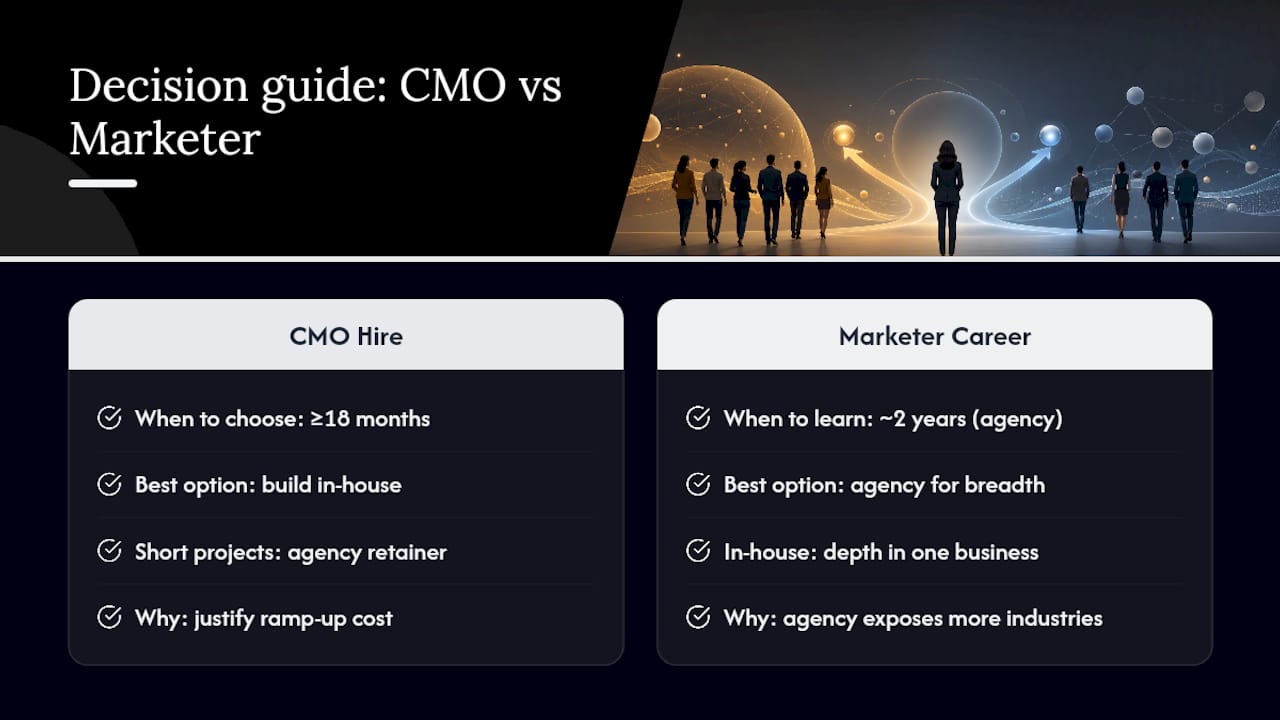 Decision guide: CMO vs Marketer

CMO Hire

When to choose: ≥18 months

Best option: build in-house

Short projects: agency retainer

Why: justify ramp-up cost

Marketer Career

When to learn: ~2 years (agency)

Best option: agency for breadth

In-house: depth in one business

Why: agency exposes more industries